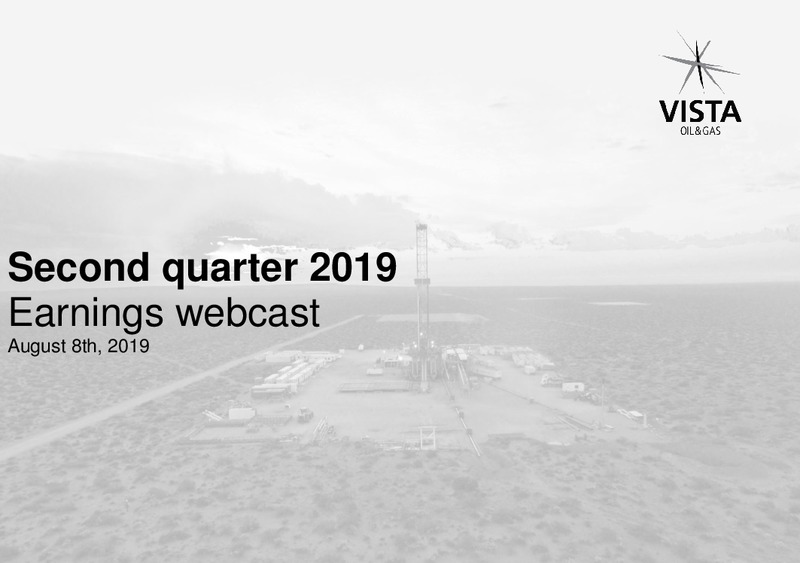 VISTA
OIL&GAS

Second quarter 2019
Earnings webcast
August 8th, 2019